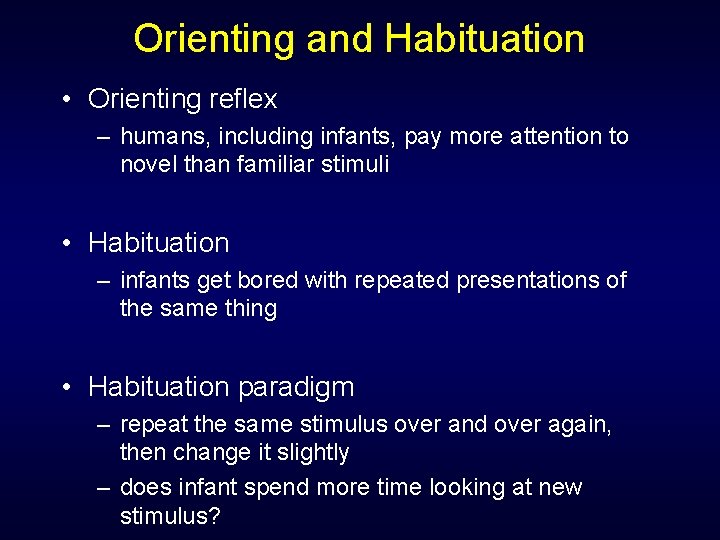 Orienting and Habituation

• Orienting reflex
– humans, including infants, pay more attention to novel than familiar stimuli

• Habituation
– infants get bored with repeated presentations of the same thing

• Habituation paradigm
– repeat the same stimulus over and over again, then change it slightly
– does infant spend more time looking at new stimulus?